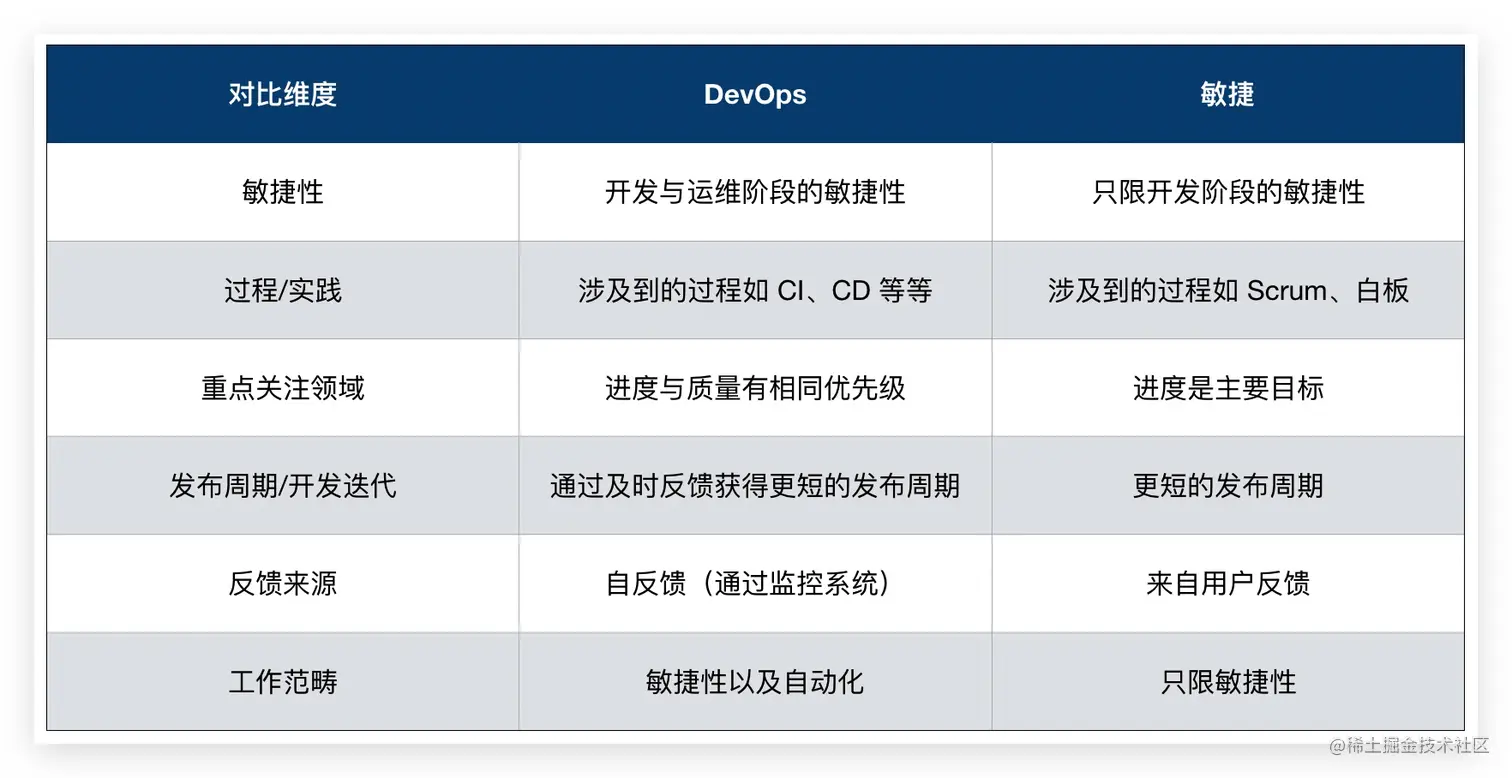 | 对比维度 | DevOps | 敏捷 |
|---|---|---|
| 敏捷性 | 开发与运维阶段的敏捷性 | 只限开发阶段的敏捷性 |
| 过程/实践 | 涉及到的过程如 CI、CD 等等 | 涉及到的过程如 Scrum、白板 |
| 重点关注领域 | 进度与质量有相同优先级 | 进度是主要目标 |
| 发布周期/开发迭代 | 通过及时反馈获得更短的发布周期 | 更短的发布周期 |
| 反馈来源 | 自反馈（通过监控系统） | 来自用户反馈 |
| 工作范畴 | 敏捷性以及自动化 | 只限敏捷性 |

@稀土掘金技术社区